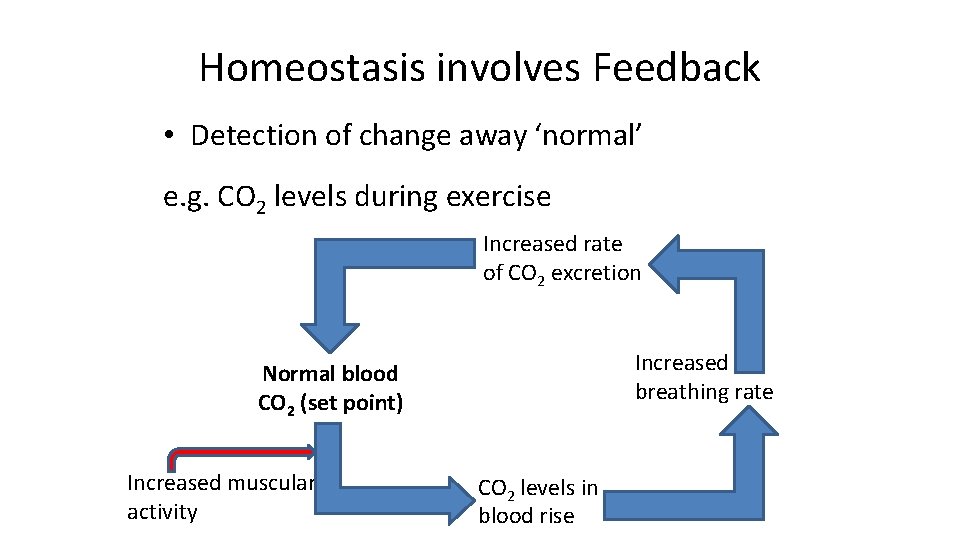 Homeostasis involves Feedback

• Detection of change away ‘normal’

e.g. $CO_2$ levels during exercise

Increased rate of $CO_2$ excretion

Normal blood $CO_2$ (set point)

Increased breathing rate

Increased muscular activity

$CO_2$ levels in blood rise